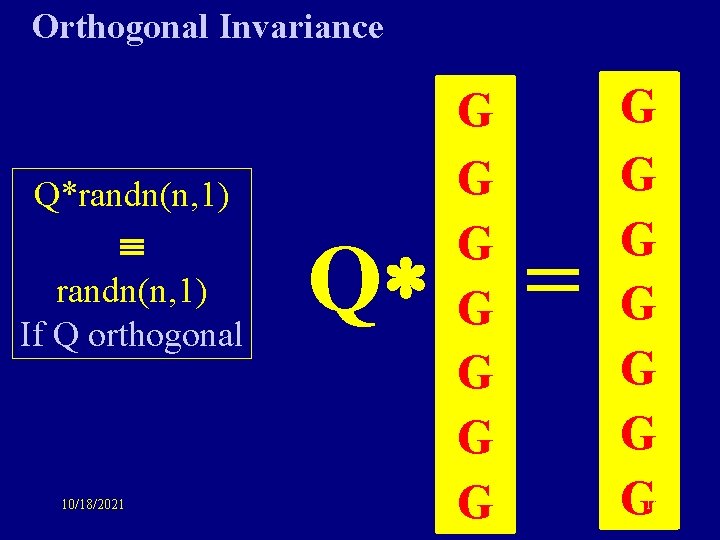 Orthogonal Invariance

Q*randn(n,1)
≡
randn(n,1)
If Q orthogonal

Q* G G G G G G G = G G G G G G G

10/18/2021